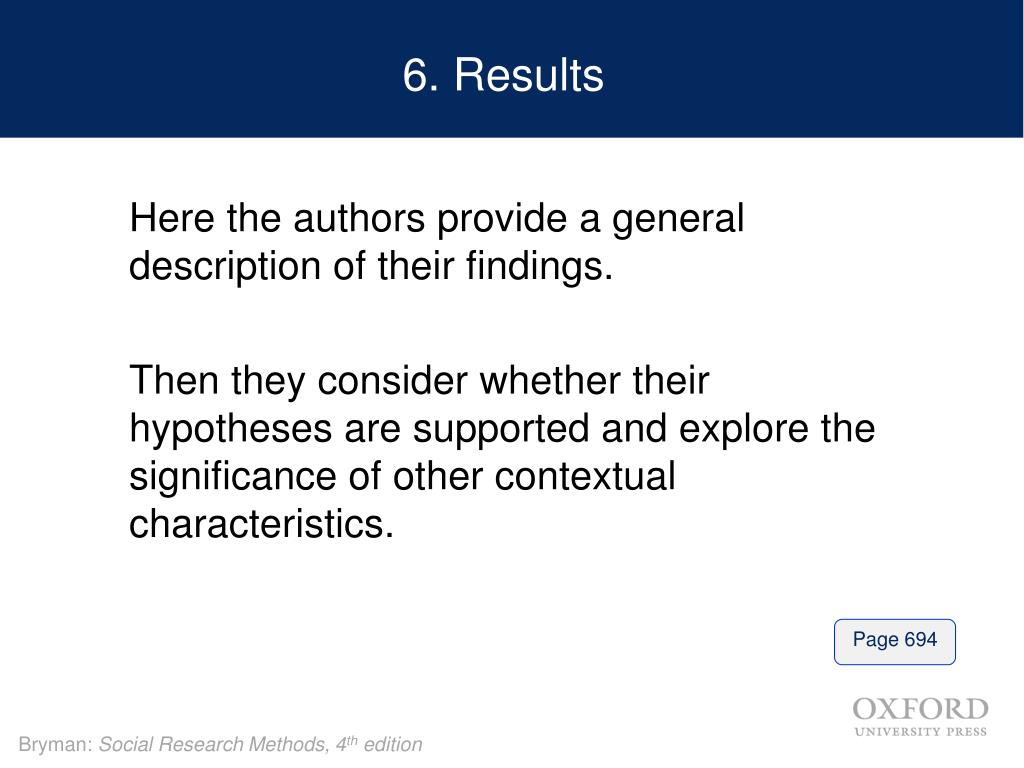 6. Results

Here the authors provide a general description of their findings.

Then they consider whether their hypotheses are supported and explore the significance of other contextual characteristics.

Page 694

OXFORD
UNIVERSITY PRESS

Bryman: Social Research Methods, $4^{th}$ edition